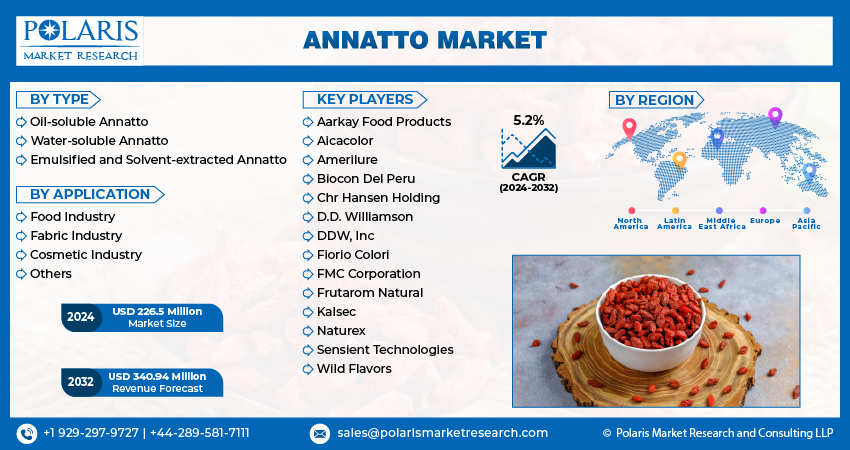 POLARIS
MARKET RESEARCH

ANNATTO MARKET

BY TYPE
Oil-soluble Annatto
Water-soluble Annatto
Emulsified and Solvent-extracted Annatto

BY APPLICATION
Food Industry
Fabric Industry
Cosmetic Industry
Others

2024 USD 226.5 Million Market Size

2032 USD 340.94 Million Revenue Forecast

KEY PLAYERS
Aarkay Food Products
Aicacolor
Amerilure
Biocon Del Peru
Chr Hansen Holding
D.D. Williamson
DDW, Inc
Fiorio Colori
FMC Corporation
Frutarom Natural
Kalsec
Naturex
Sensient Technologies
Wild Flavors

5.2%
CAGR
(2024-2032)

BY REGION
North America
Latin America
Middle East Africa
Europe
Asia Pacific

+1 929-297-9727 | +44-289-581-7111
sales@polarismarketresearch.com
© Polaris Market Research and Consulting LLP